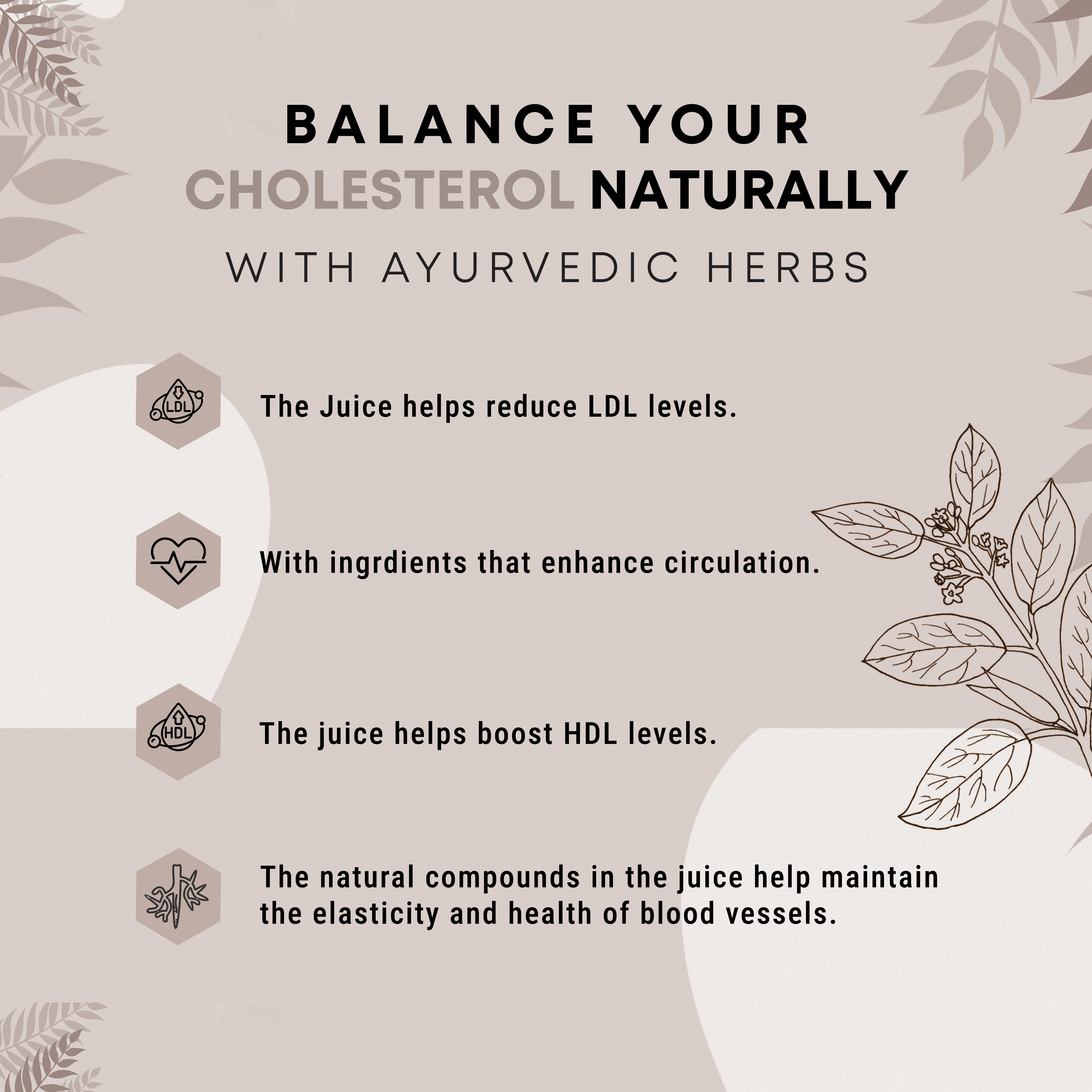 BALANCE YOUR CHOLESTEROL NATURALLY WITH AYURVEDIC HERBS

LDL

The Juice helps reduce LDL levels.

With ingrdients that enhance circulation.

HDL

The juice helps boost HDL levels.

The natural compounds in the juice help maintain the elasticity and health of blood vessels.